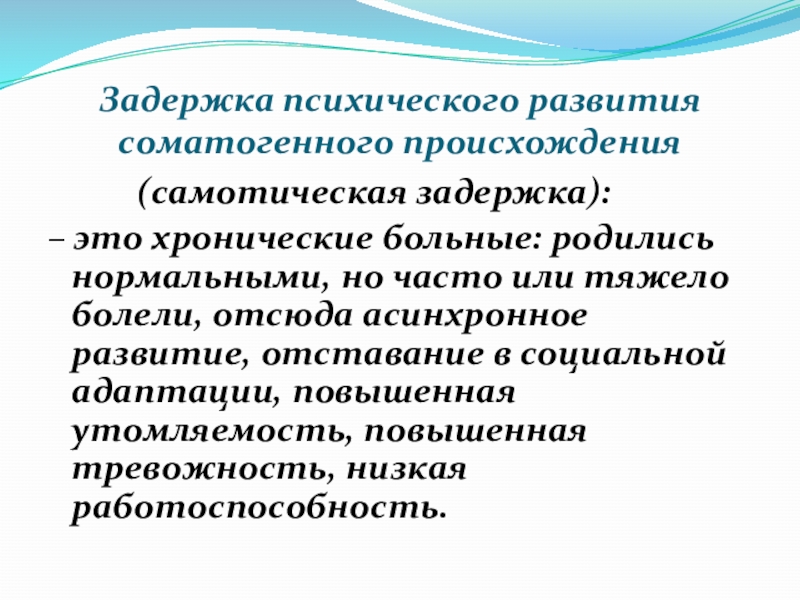 Задержка психического развития соматогенного происхождения

(самотическая задержка):

– это хронические больные: родились нормальными, но часто или тяжело болели, отсюда асинхронное развитие, отставание в социальной адаптации, повышенная утомляемость, повышенная тревожность, низкая работоспособность.